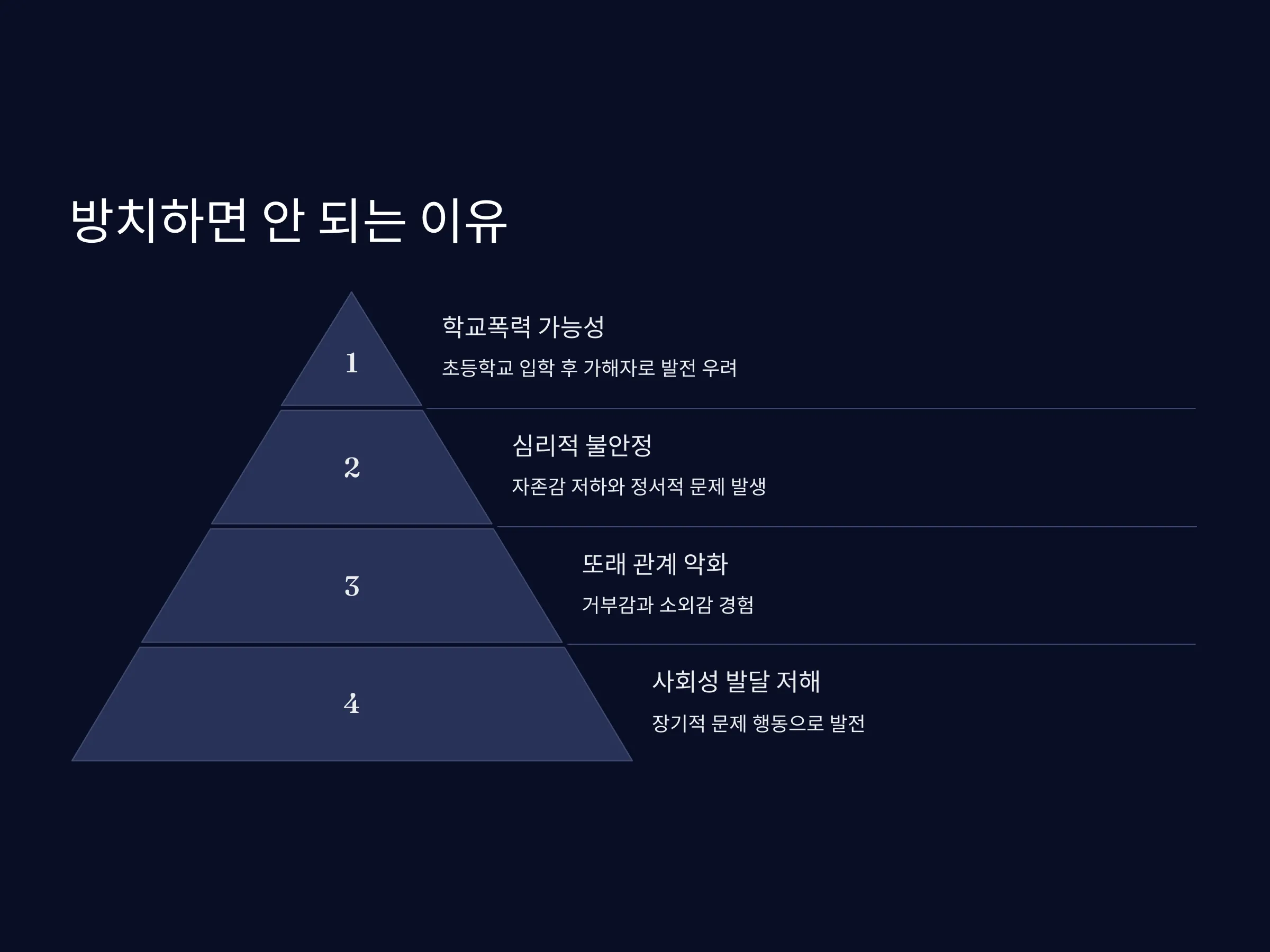 방치하면 안 되는 이유

1

학교폭력 가능성

초등학교 입학 후 가해자로 발전 우려

2

심리적 불안정

자존감 저하와 정서적 문제 발생

3

또래 관계 악화

거부감과 소외감 경험

4

사회성 발달 저해

장기적 문제 행동으로 발전